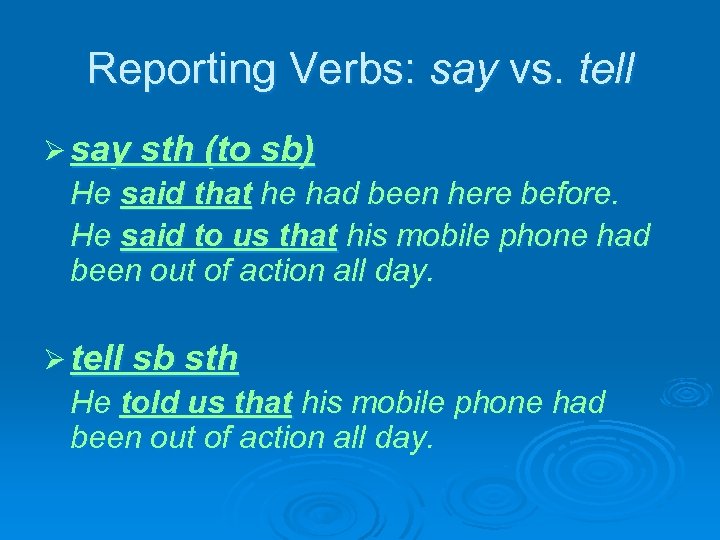 Reporting Verbs: say vs. tell

➢ say sth (to sb)

He said that he had been here before.

He said to us that his mobile phone had been out of action all day.

➢ tell sb sth

He told us that his mobile phone had been out of action all day.